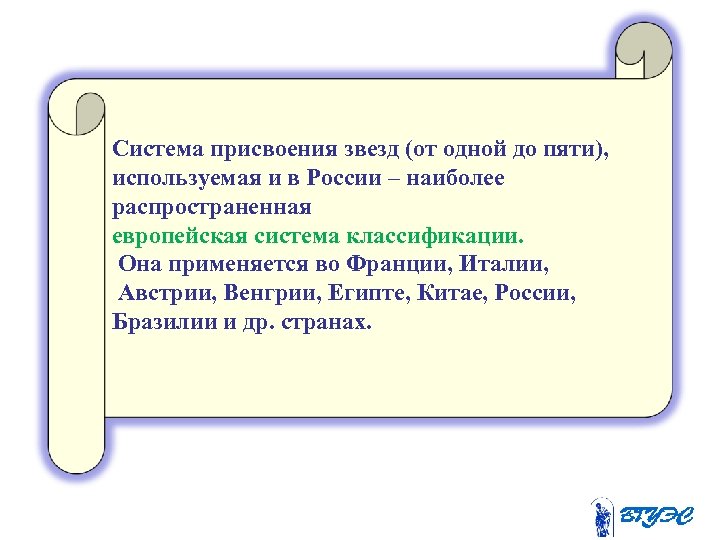 Система присвоения звезд (от одной до пяти), используемая и в России – наиболее распространенная европейская система классификации.
Она применяется во Франции, Италии, Австрии, Венгрии, Египте, Китае, России, Бразилии и др. странах.

ВГУЭС